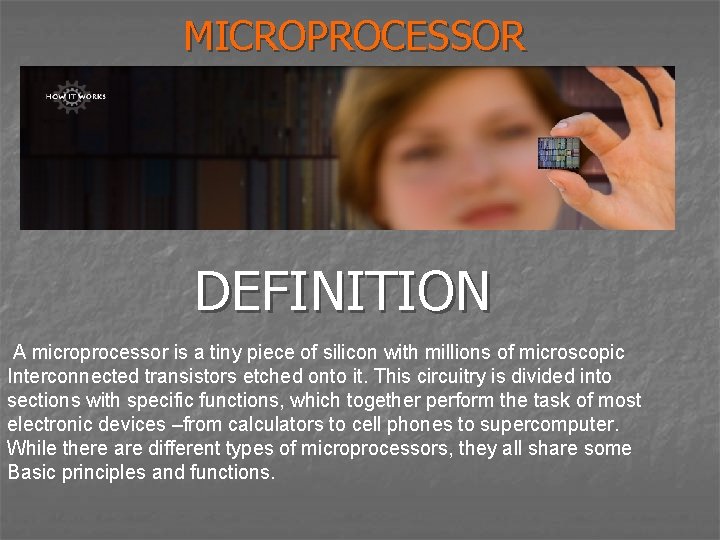 MICROPROCESSOR

HOW IT WORKS

DEFINITION

A microprocessor is a tiny piece of silicon with millions of microscopic Interconnected transistors etched onto it. This circuitry is divided into sections with specific functions, which together perform the task of most electronic devices –from calculators to cell phones to supercomputer. While there are different types of microprocessors, they all share some Basic principles and functions.